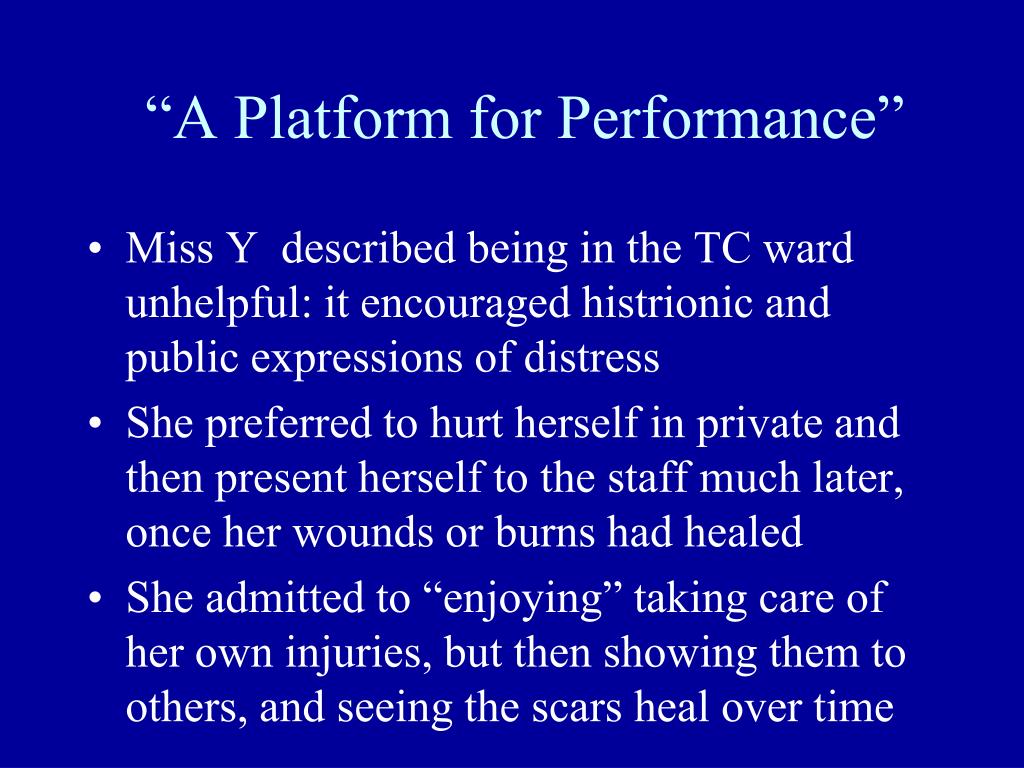 “A Platform for Performance”

• Miss Y described being in the TC ward unhelpful: it encouraged histrionic and public expressions of distress
• She preferred to hurt herself in private and then present herself to the staff much later, once her wounds or burns had healed
• She admitted to “enjoying” taking care of her own injuries, but then showing them to others, and seeing the scars heal over time